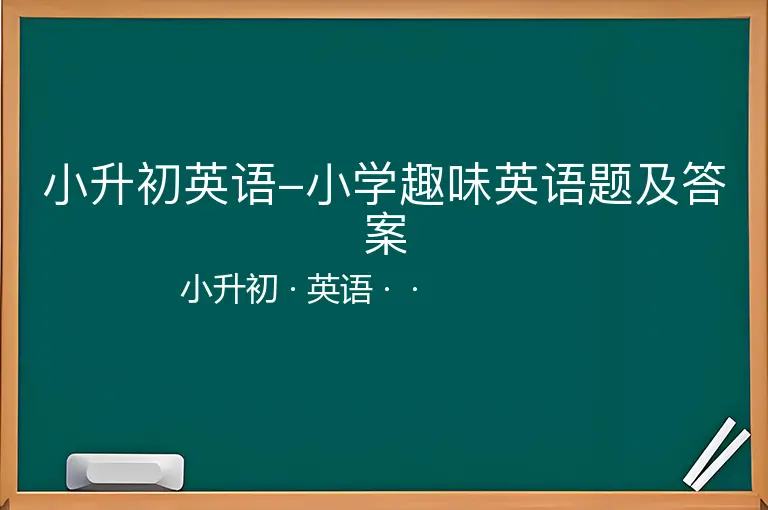 小升初英语–小学趣味英语题及答案

小升初 · 英语 · ·